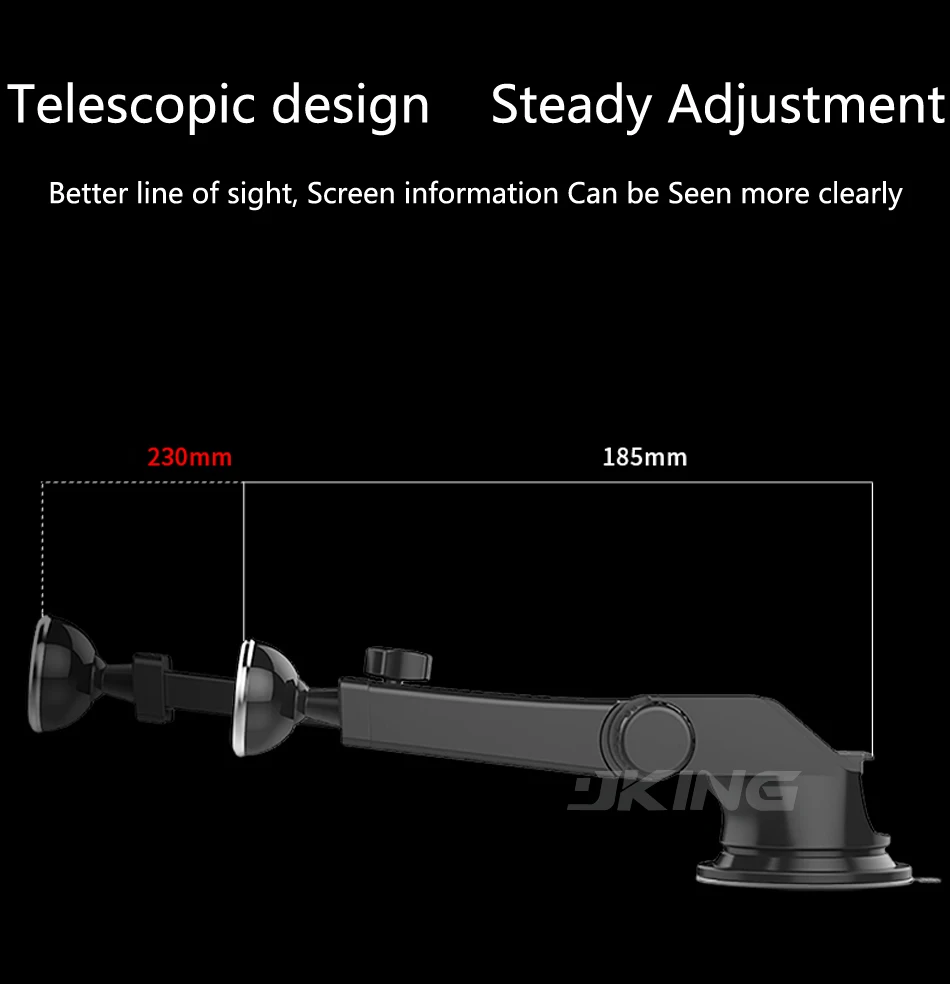 Telescopic design Steady Adjustment

Better line of sight, Screen information Can be Seen more clearly

230mm

185mm

JKING